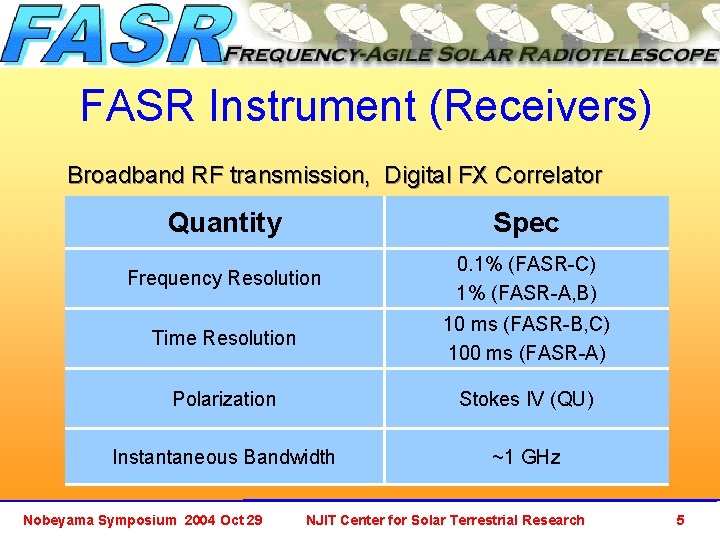 FASR FREQUENCY-AGILE SOLAR RADIOTELESCOPE

FASR Instrument (Receivers)

Broadband RF transmission, Digital FX Correlator

| Quantity | Spec |
|---|---|
| Frequency Resolution | 0.1% (FASR-C) 1% (FASR-A,B) |
| Time Resolution | 10 ms (FASR-B,C) 100 ms (FASR-A) |
| Polarization | Stokes IV (QU) |
| Instantaneous Bandwidth | ~1 GHz |

Nobeyama Symposium 2004 Oct 29 NJIT Center for Solar Terrestrial Research 5